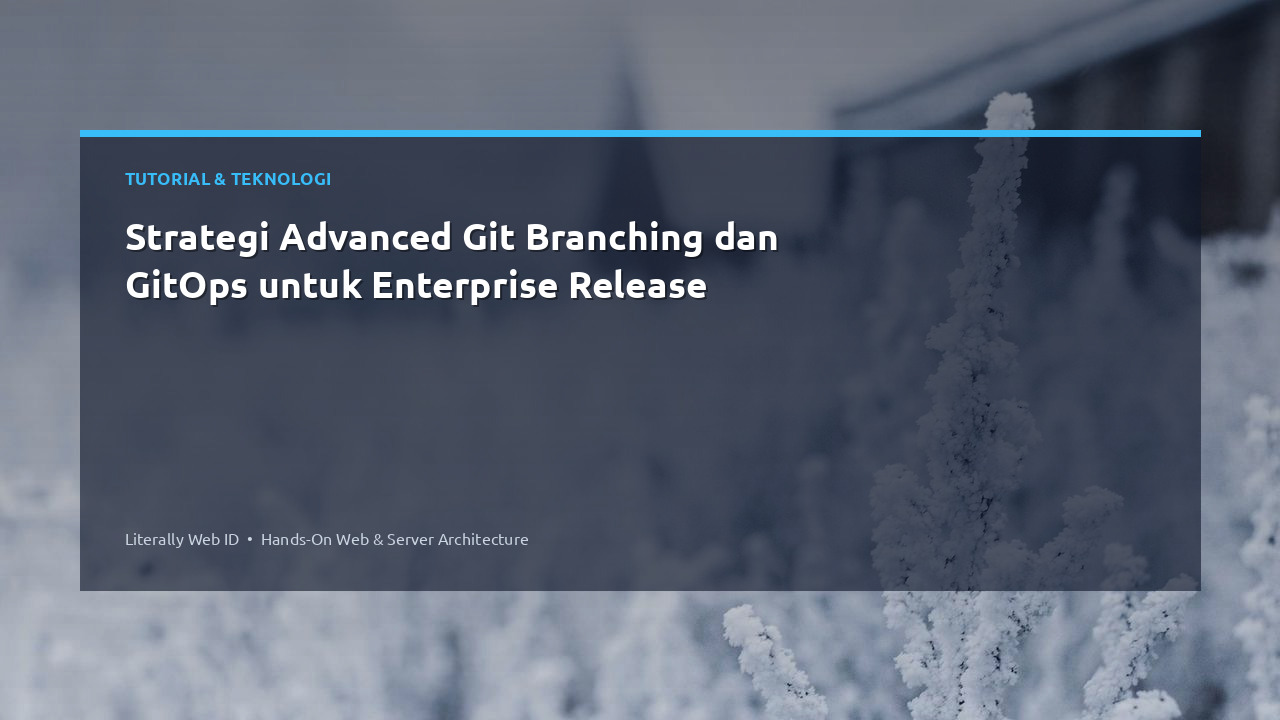 TUTORIAL & TEKNOLOGI

Strategi Advanced Git Branching dan GitOps untuk Enterprise Release

Literally Web ID • Hands-On Web & Server Architecture